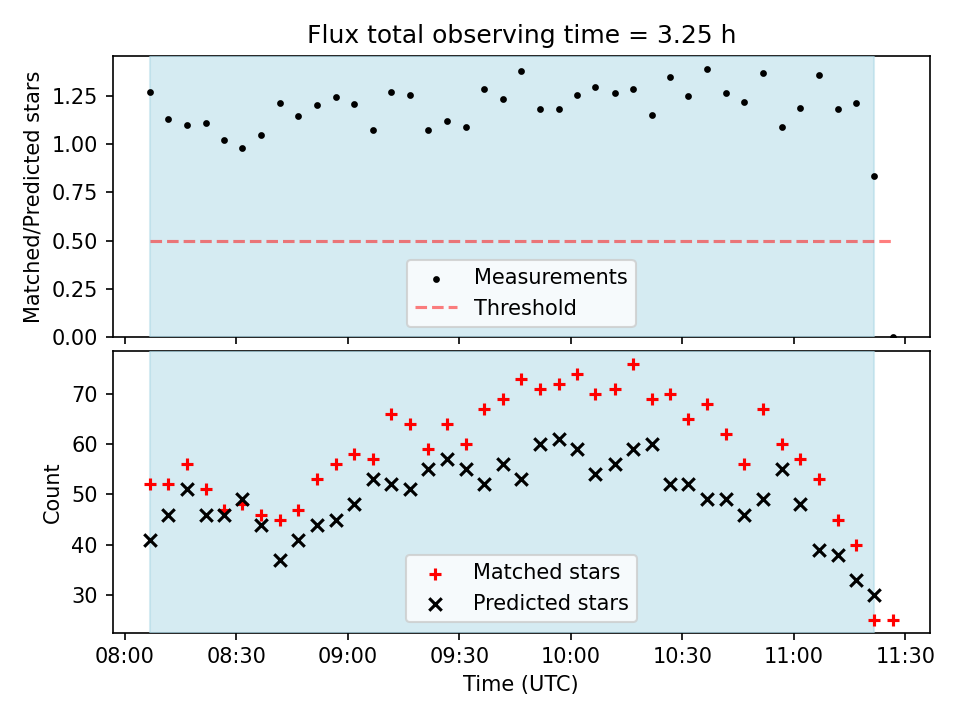 Flux total observing time = 3.25 h

Matched/Predicted stars

1.25
1.00
0.75
0.50
0.25
0.00

Measurements
Threshold

Count

70
60
50
40
30

Matched stars
Predicted stars

08:00
08:30
09:00
09:30
10:00
10:30
11:00
11:30

Time (UTC)